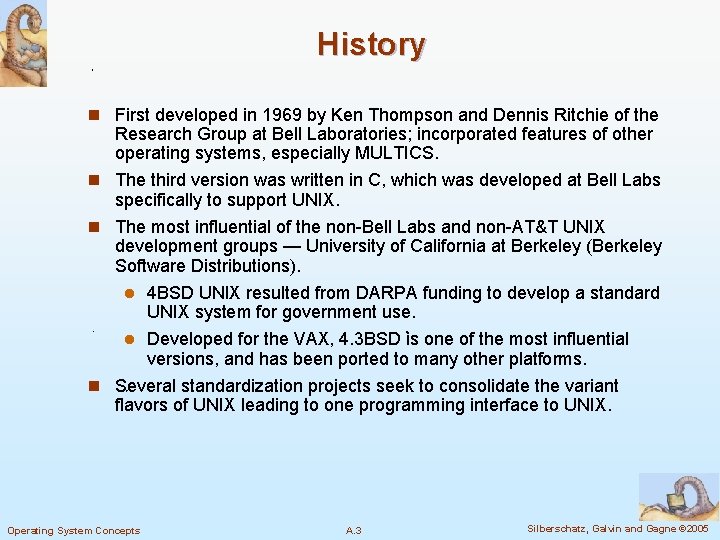 History

First developed in 1969 by Ken Thompson and Dennis Ritchie of the Research Group at Bell Laboratories; incorporated features of other operating systems, especially MULTICS.

The third version was written in C, which was developed at Bell Labs specifically to support UNIX.

The most influential of the non-Bell Labs and non-AT&T UNIX development groups — University of California at Berkeley (Berkeley Software Distributions).

4BSD UNIX resulted from DARPA funding to develop a standard UNIX system for government use.

Developed for the VAX, 4.3BSD is one of the most influential versions, and has been ported to many other platforms.

Several standardization projects seek to consolidate the variant flavors of UNIX leading to one programming interface to UNIX.

Operating System Concepts

A.3

Silberschatz, Galvin and Gagne ©2005